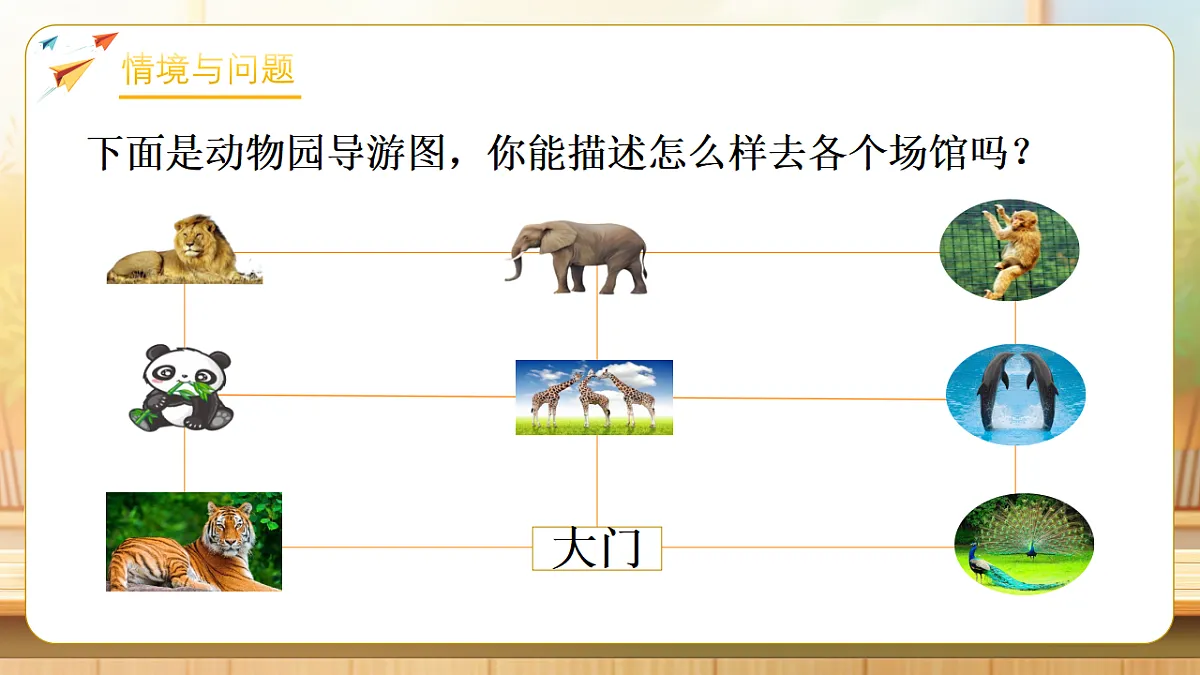 情境与问题

下面是动物园导游图，你能描述怎么样去各个场馆吗？

大门